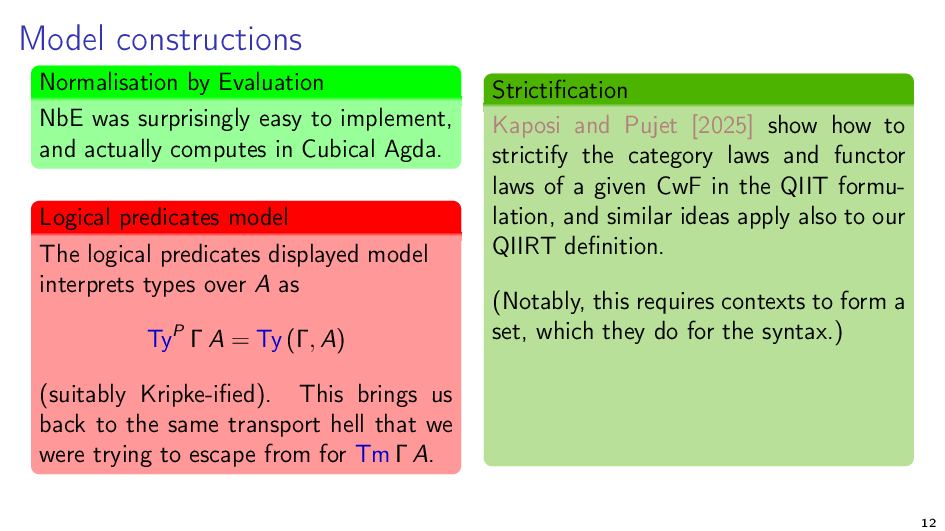 Model constructions

Normalisation by Evaluation

NbE was surprisingly easy to implement, and actually computes in Cubical Agda.

Logical predicates model

The logical predicates displayed model interprets types over $A$ as

$\mathsf{Ty}^P\,\Gamma\,A = \mathsf{Ty}\,(\Gamma, A)$

(suitably Kripke-ified). This brings us back to the same transport hell that we were trying to escape from for $\mathsf{Tm}\,\Gamma\,A$.

Strictification

Kaposi and Pujet [2025] show how to strictify the category laws and functor laws of a given CwF in the QIIT formulation, and similar ideas apply also to our QIIRT definition.

(Notably, this requires contexts to form a set, which they do for the syntax.)

12